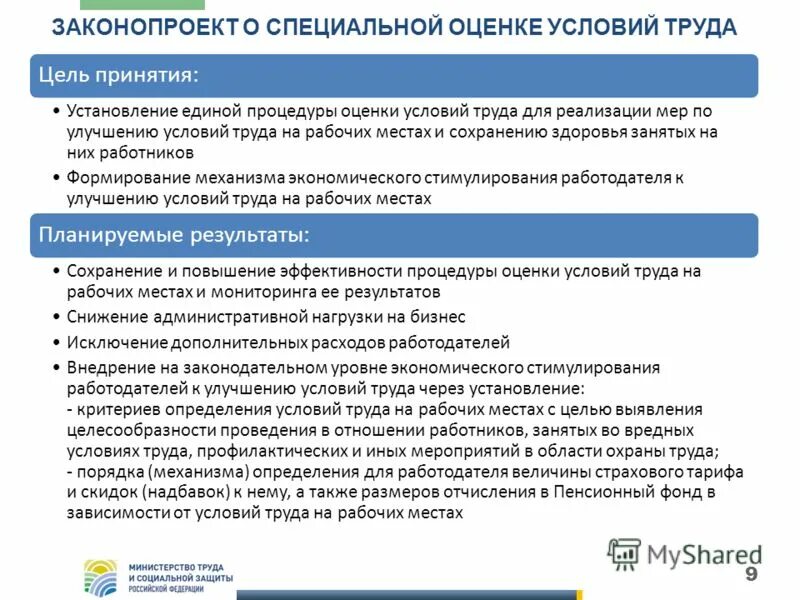 ЗАКОНОПРОЕКТ О СПЕЦИАЛЬНОЙ ОЦЕНКЕ УСЛОВИЙ ТРУДА

Цель принятия:

• Установление единой процедуры оценки условий труда для реализации мер по улучшению условий труда на рабочих местах и сохранению здоровья занятых на них работников

• Формирование механизма экономического стимулирования работодателя к улучшению условий труда на рабочих местах

Планируемые результаты:

• Сохранение и повышение эффективности процедуры оценки условий труда на рабочих местах и мониторинга ее результатов

• Снижение административной нагрузки на бизнес

• Исключение дополнительных расходов работодателей

• Внедрение на законодательном уровне экономического стимулирования работодателей к улучшению условий труда через установление:
- критериев определения условий труда на рабочих местах с целью выявления целесообразности проведения в отношении работников, занятых во вредных условиях труда, профилактических и иных мероприятий в области охраны труда;
- порядка (механизма) определения для работодателя величины страхового тарифа и скидок (надбавок) к нему, а также размеров отчисления в Пенсионный фонд в зависимости от условий труда на рабочих местах

МИНИСТЕРСТВО ТРУДА И СОЦИАЛЬНОЙ ЗАЩИТЫ РОССИЙСКОЙ ФЕДЕРАЦИИ

MyShared

9